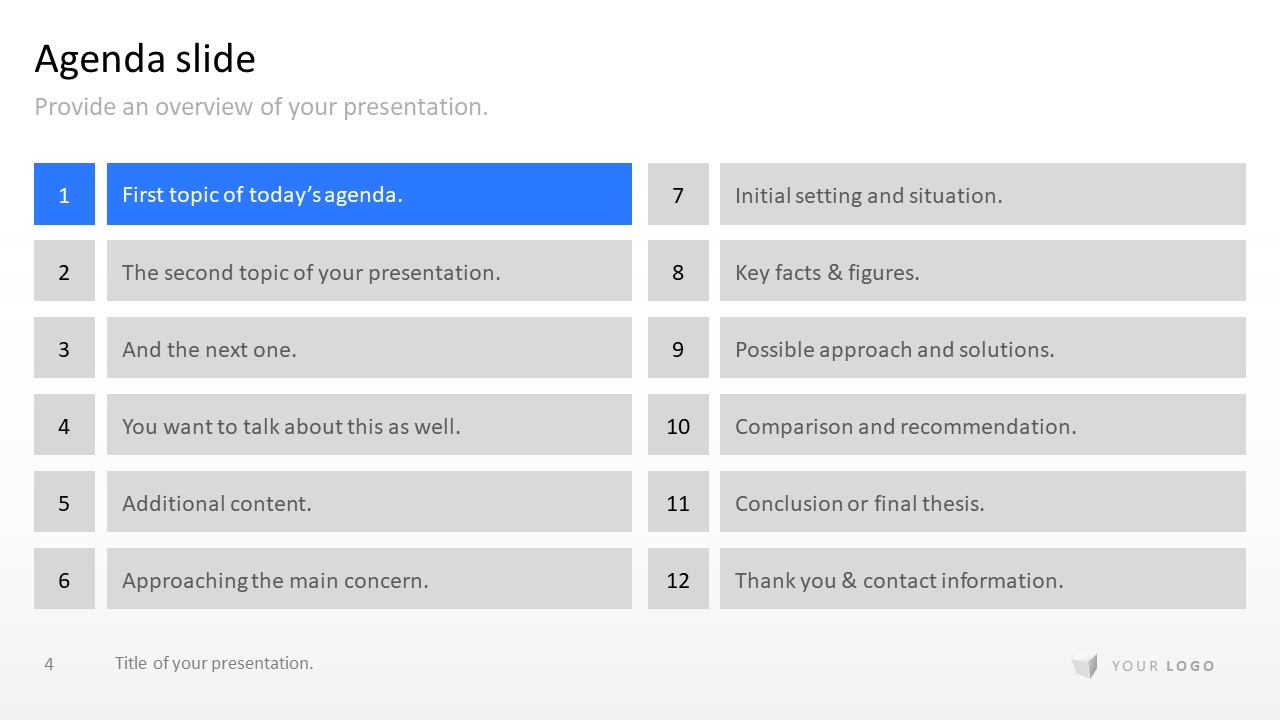 Agenda slide

Provide an overview of your presentation.

1 First topic of today's agenda.

2 The second topic of your presentation.

3 And the next one.

4 You want to talk about this as well.

5 Additional content.

6 Approaching the main concern.

7 Initial setting and situation.

8 Key facts & figures.

9 Possible approach and solutions.

10 Comparison and recommendation.

11 Conclusion or final thesis.

12 Thank you & contact information.

4 Title of your presentation.

YOUR LOGO